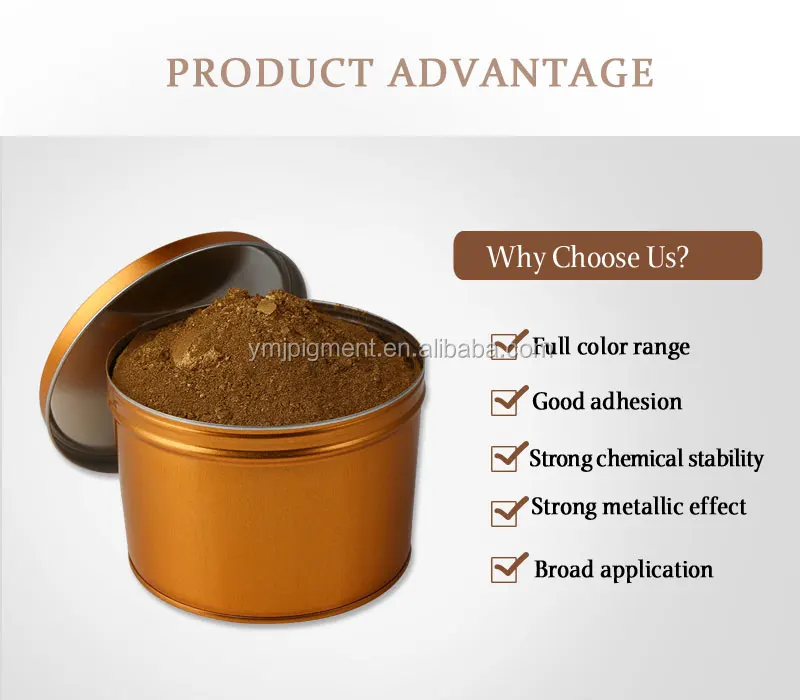 PRODUCT ADVANTAGE

Why Choose Us?

ymjpigment.en.alibaba.com

Full color range

Good adhesion

Strong chemical stability

Strong metallic effect

Broad application